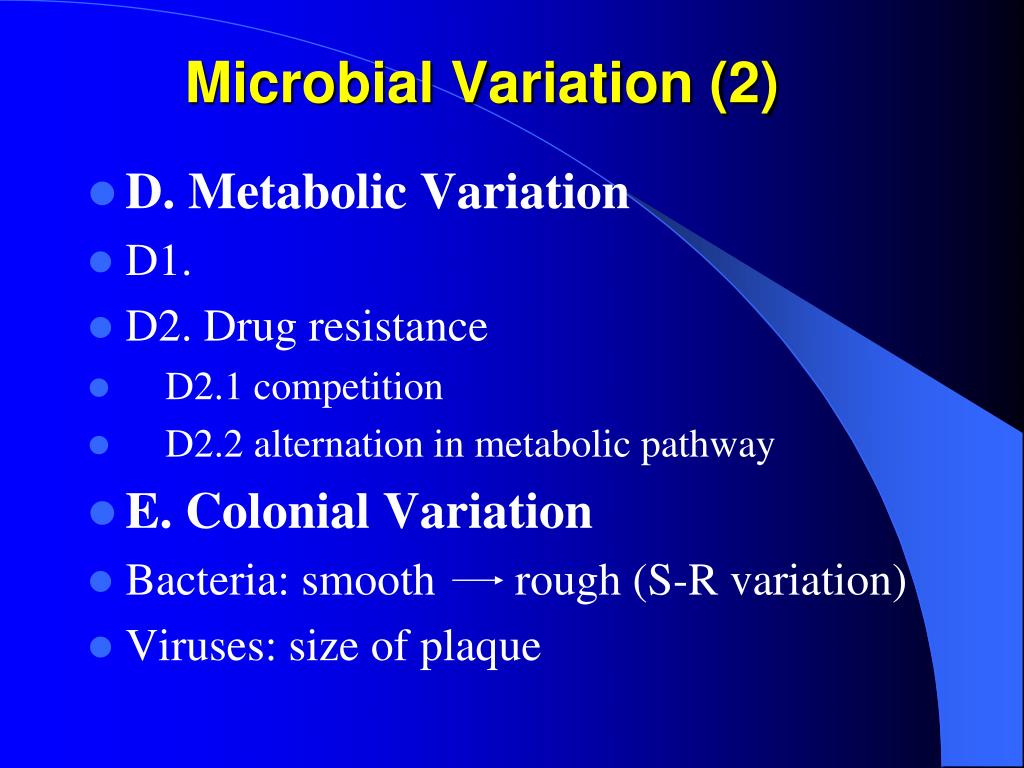 Microbial Variation (2)

D. Metabolic Variation

D1.

D2. Drug resistance

D2.1 competition

D2.2 alternation in metabolic pathway

E. Colonial Variation

Bacteria: smooth $\rightarrow$ rough (S-R variation)

Viruses: size of plaque